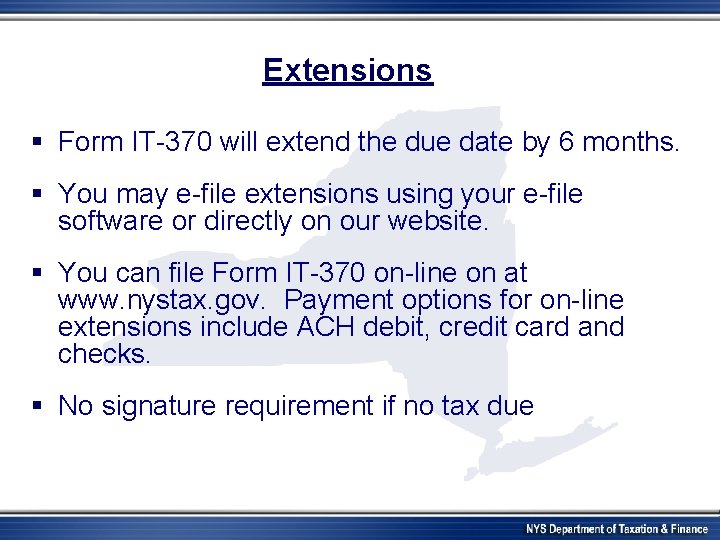 Extensions

▪ Form IT-370 will extend the due date by 6 months.

▪ You may e-file extensions using your e-file software or directly on our website.

▪ You can file Form IT-370 on-line on at www.nystax.gov. Payment options for on-line extensions include ACH debit, credit card and checks.

▪ No signature requirement if no tax due

NYS Department of Taxation & Finance